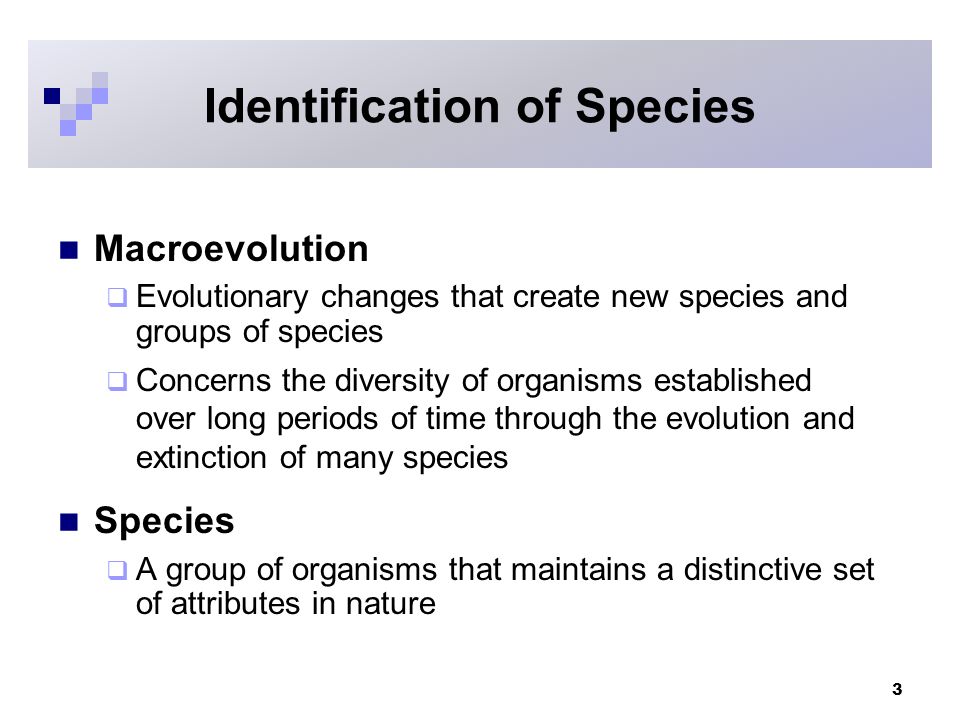 Identification of Species

Macroevolution

Evolutionary changes that create new species and groups of species

Concerns the diversity of organisms established over long periods of time through the evolution and extinction of many species

Species

A group of organisms that maintains a distinctive set of attributes in nature

3